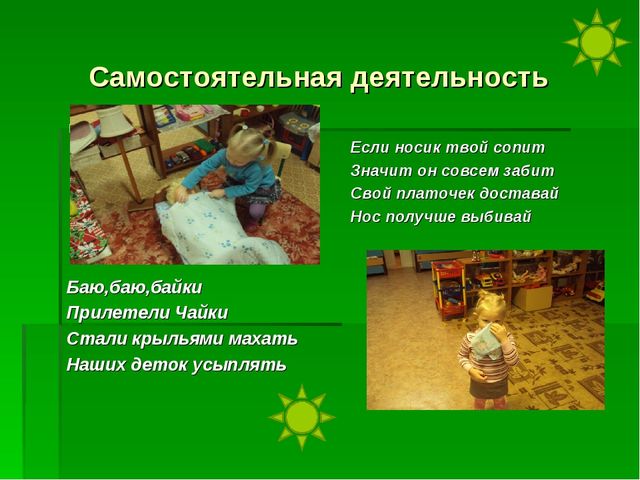 Самостоятельная деятельность

Если носик твой сопит
Значит он совсем забит
Свой платочек доставай
Нос получше выбивай

Баю,баю,байки
Прилетели Чайки
Стали крыльями махать
Наших деток усыплять